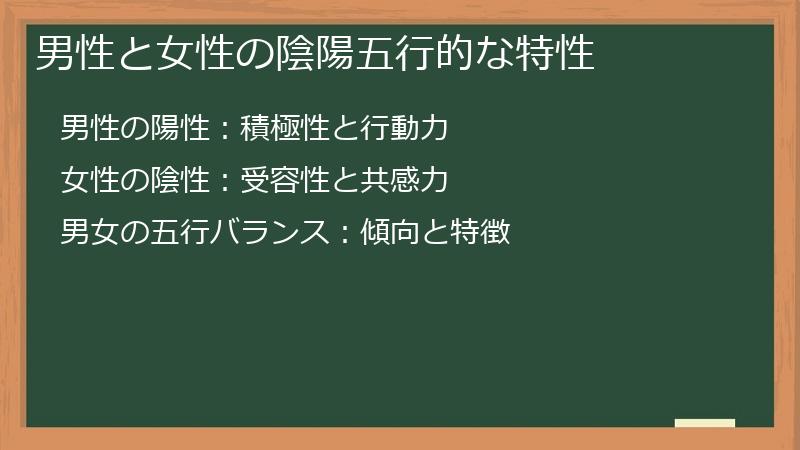 男性と女性の陰陽五行的な特性

男性の陽性：積極性と行動力

女性の陰性：受容性と共感力

男女の五行バランス：傾向と特徴